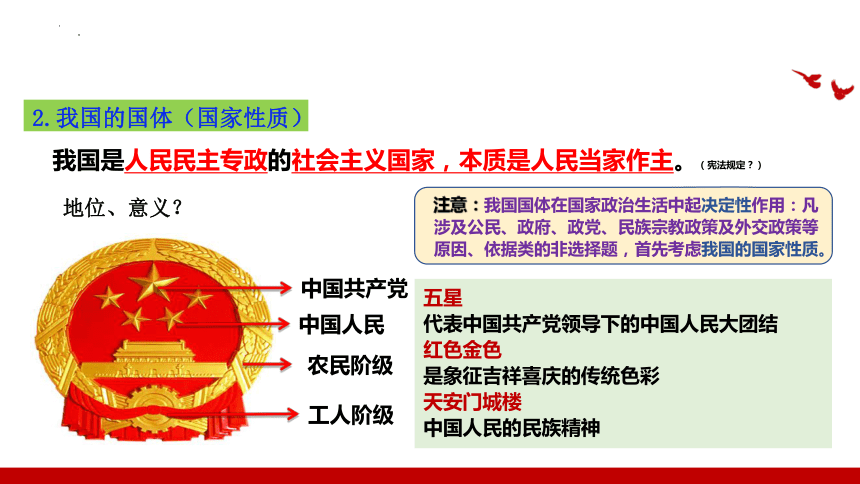 2. 我国的国体（国家性质）

我国是人民民主专政的社会主义国家，本质是人民当家作主。（宪法规定？）

地位、意义？

注意：我国国体在国家政治生活中起决定性作用：凡涉及公民、政府、政党、民族宗教政策及外交政策等原因、依据类的非选择题，首先考虑我国的国家性质。

中国共产党

中国人民

农民阶级

工人阶级

五星
代表中国共产党领导下的中国人民大团结
红色金色
是象征吉祥喜庆的传统色彩
天安门城楼
中国人民的民族精神